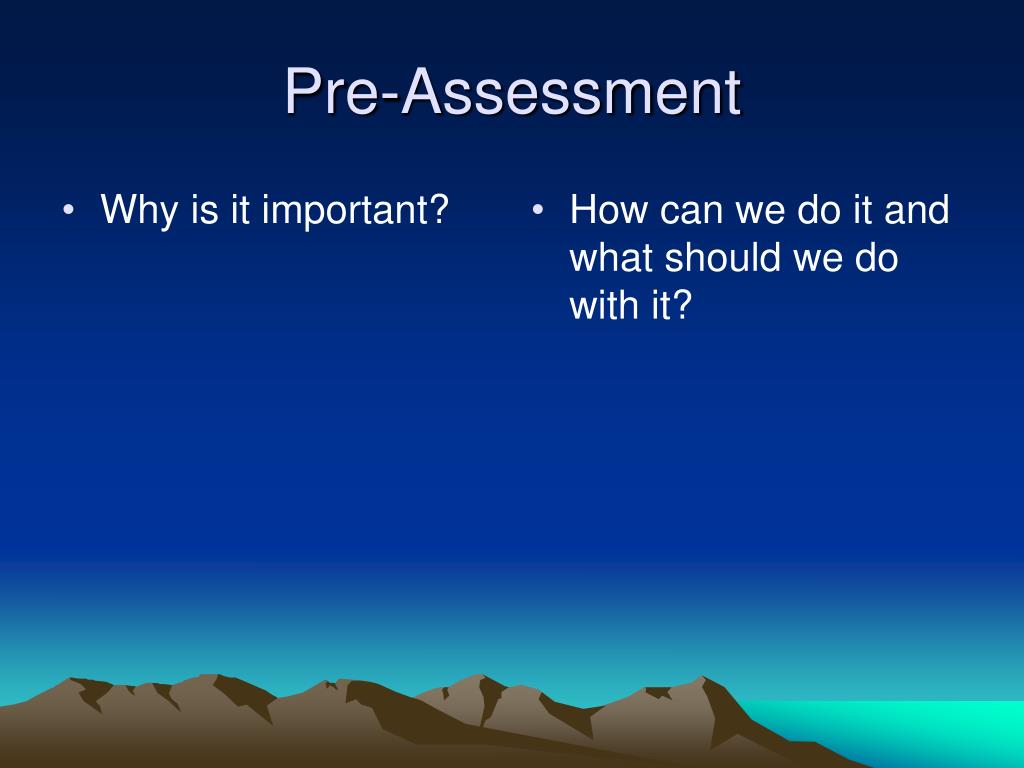 Pre-Assessment

• Why is it important?

• How can we do it and what should we do with it?